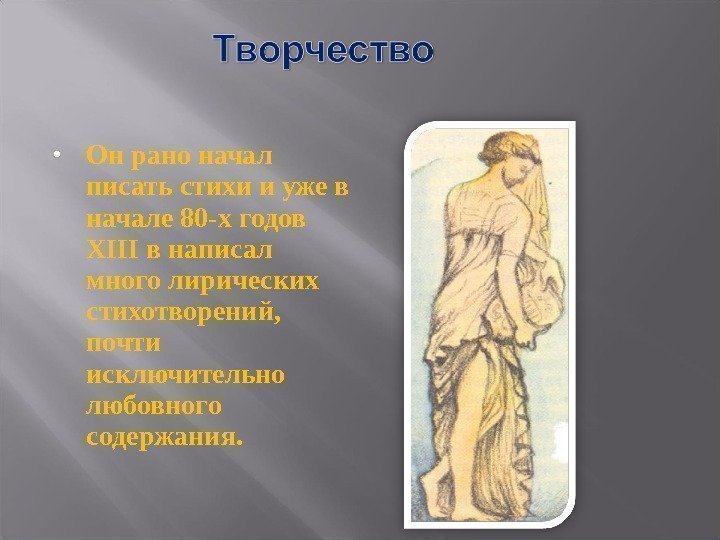 Творчество

• Он рано начал писать стихи и уже в начале 80-х годов XIII в написал много лирических стихотворений, почти исключительно любовного содержания.